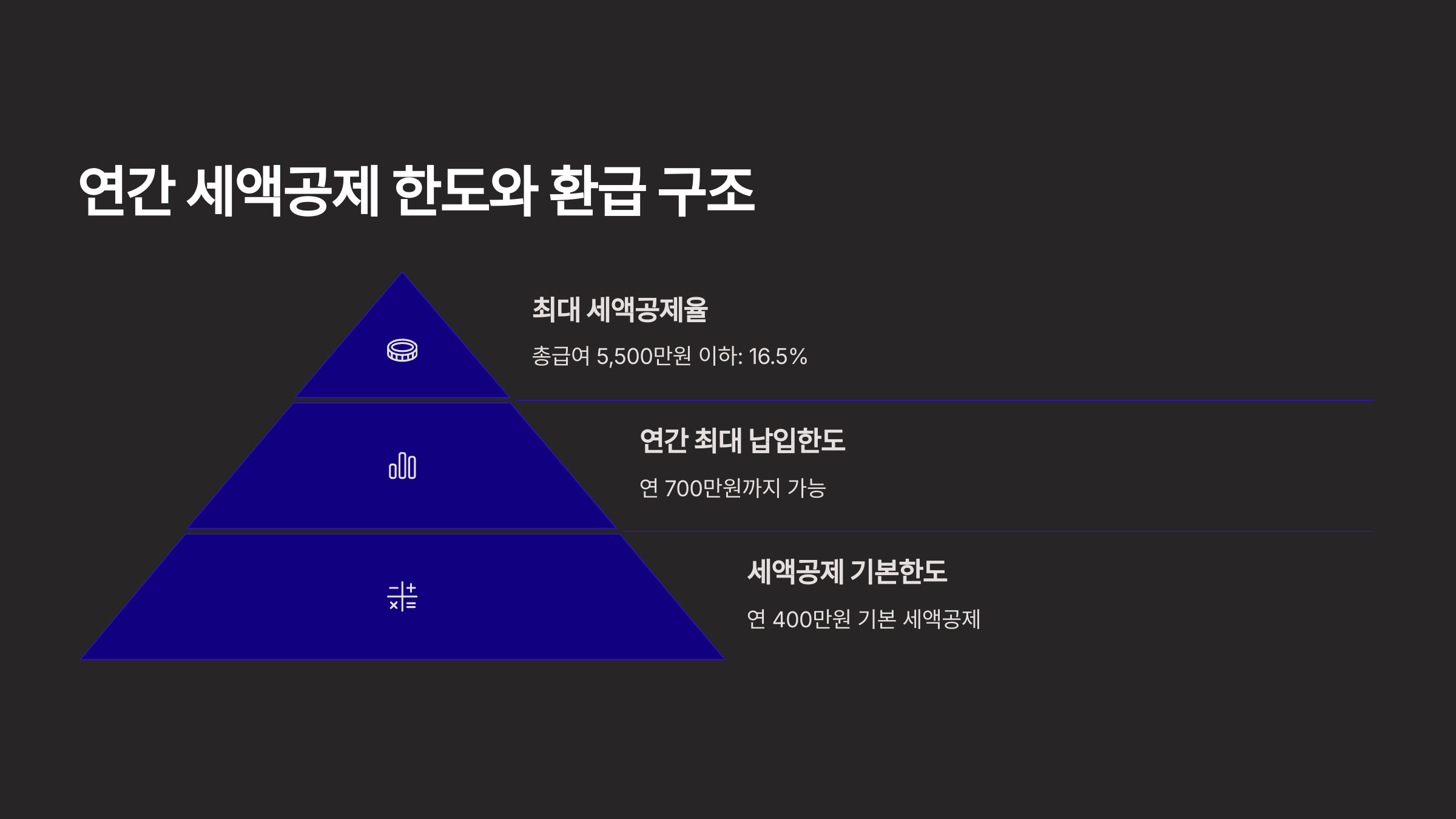 연간 세액공제 한도와 환급 구조

최대 세액공제율

총급여 5,500만원 이하: 16.5%

연간 최대 납입한도

연 700만원까지 가능

세액공제 기본한도

연 400만원 기본 세액공제